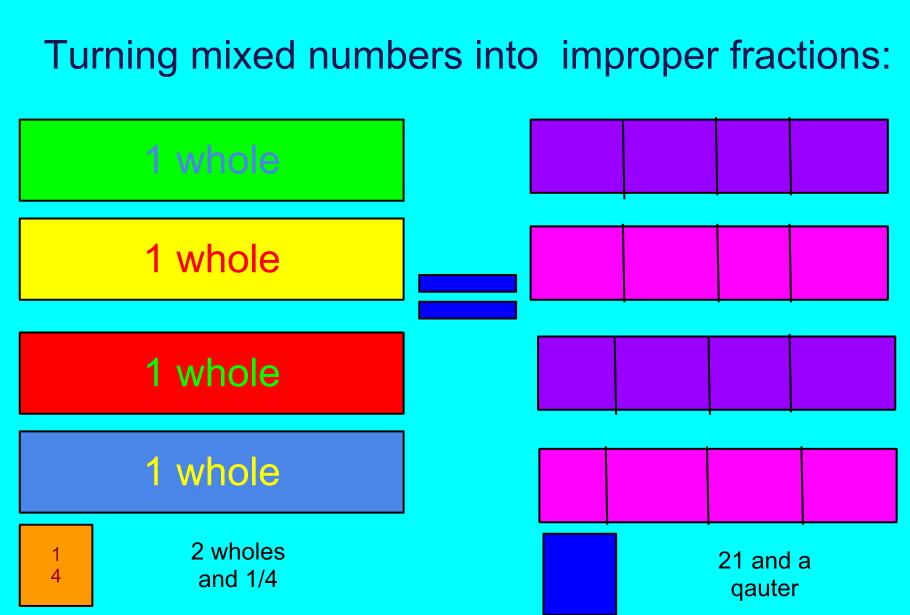 Turning mixed numbers into improper fractions:

1 whole

1 whole

1 whole

1 whole

1
4

2 wholes and 1/4

21 and a qauter